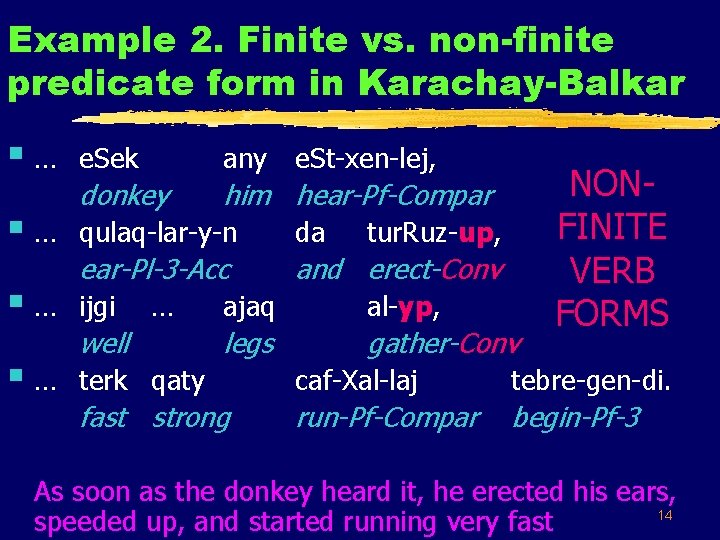 Example 2. Finite vs. non-finite predicate form in Karachay-Balkar

… eSek any eSt-xen-lej,
donkey him hear-Pf-Compar

… qulaq-lar-y-n da turRuz-up,
ear-Pl-3-Acc and erect-Conv

… ijgi … ajaq al-yp,
well legs gather-Conv

… terk qaty caf-Xal-laj tebre-gen-di.
fast strong run-Pf-Compar begin-Pf-3

NON-FINITE VERB FORMS

As soon as the donkey heard it, he erected his ears, speeded up, and started running very fast

14